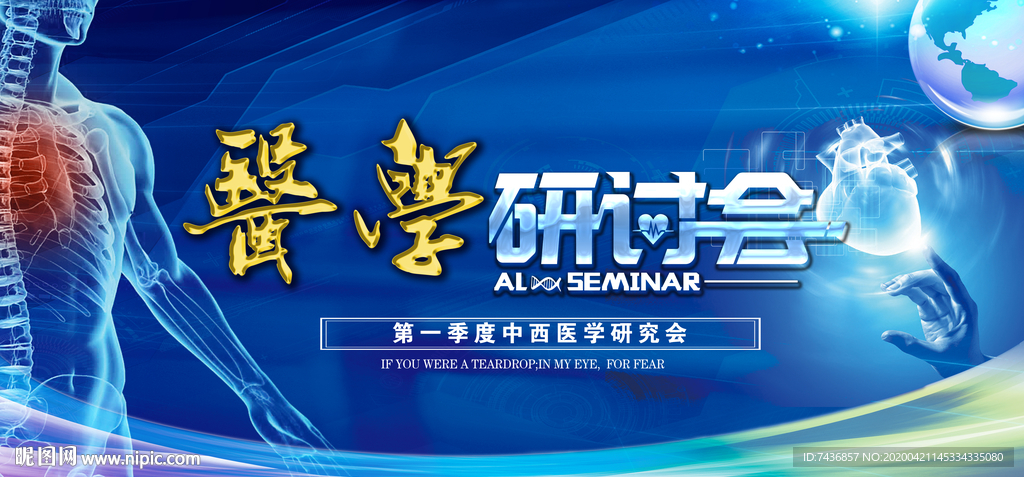 醫學研讨会

AL SEMINAR

第一季度中西医学研究会

IF YOU WERE A TEARDROP;IN MY EYE, FOR FEAR

昵图网 www.nipic.com

ID:7436857 NO:20200421145334335080